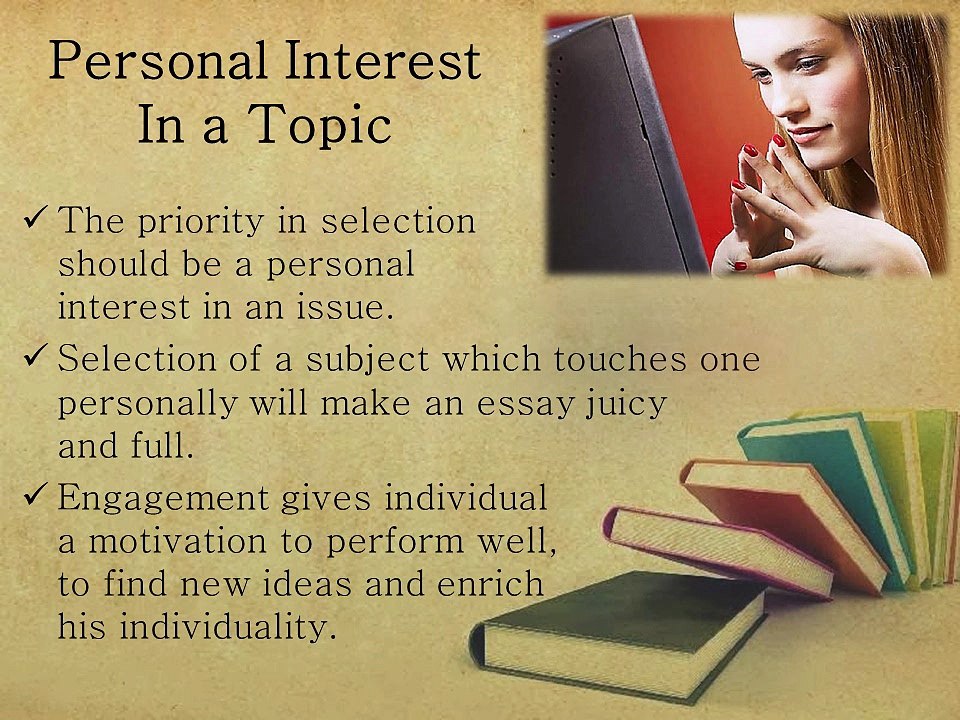 Personal Interest In a Topic

✓ The priority in selection should be a personal interest in an issue.

✓ Selection of a subject which touches one personally will make an essay juicy and full.

✓ Engagement gives individual a motivation to perform well, to find new ideas and enrich his individuality.